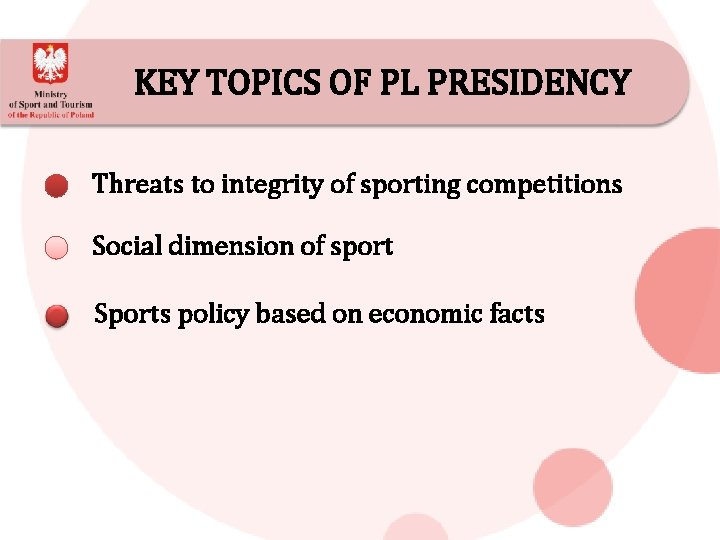 Ministry of Sport and Tourism of the Republic of Poland

KEY TOPICS OF PL PRESIDENCY

Threats to integrity of sporting competitions

Social dimension of sport

Sports policy based on economic facts